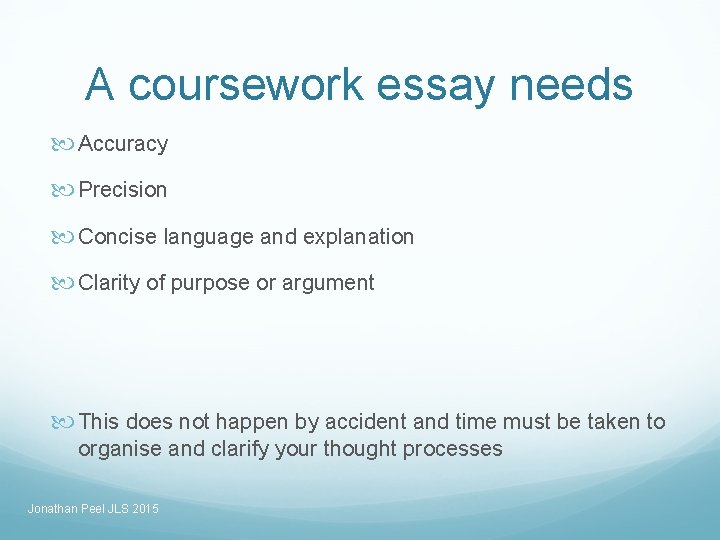 A coursework essay needs

Accuracy

Precision

Concise language and explanation

Clarity of purpose or argument

This does not happen by accident and time must be taken to organise and clarify your thought processes

Jonathan Peel JLS 2015